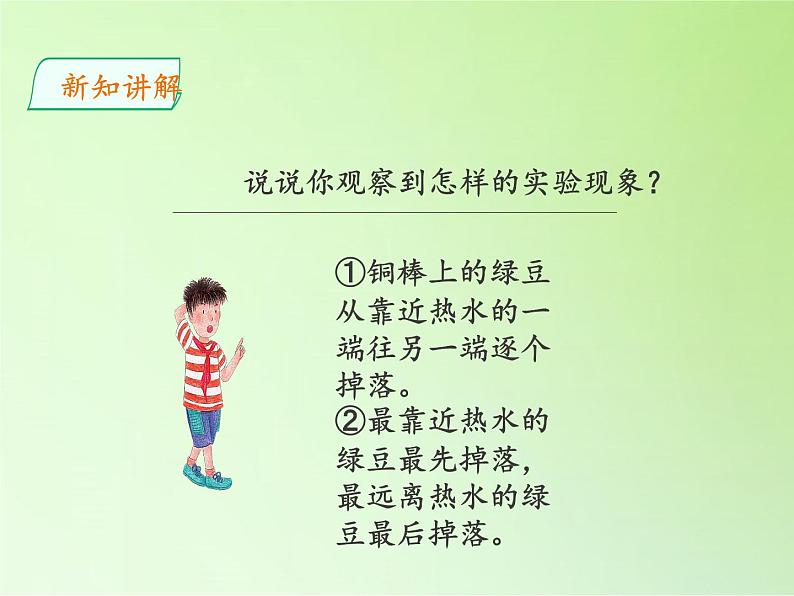 新知讲解

说说你观察到怎样的实验现象？

①铜棒上的绿豆从靠近热水的一端往另一端逐个掉落。
②最靠近热水的绿豆最先掉落，最远离热水的绿豆最后掉落。